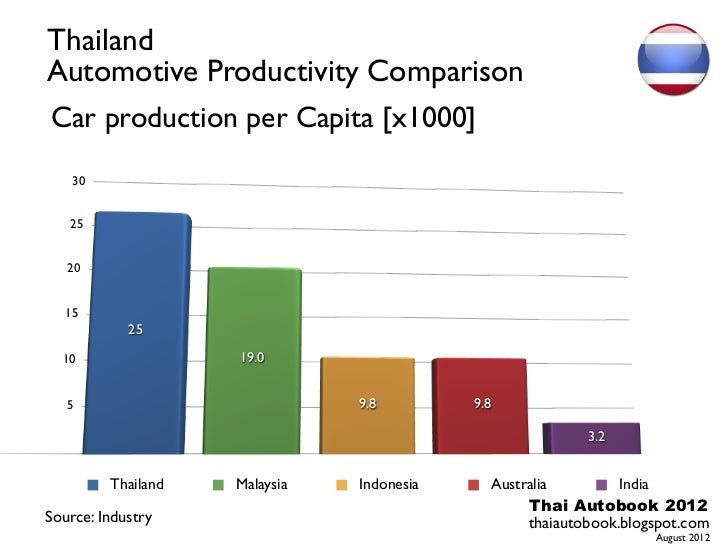 Thailand
Automotive Productivity Comparison

Car production per Capita [x1000]

30
25
20
15
10
5

25
19.0
9.8
9.8
3.2

Thailand
Malaysia
Indonesia
Australia
India

Source: Industry

Thai Autobook 2012
thaiautobook.blogspot.com
August 2012